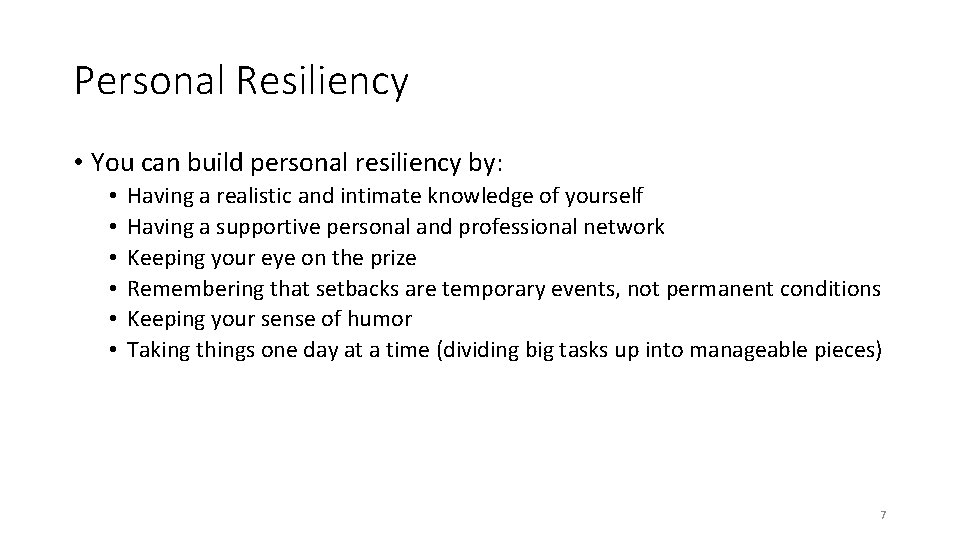 Personal Resiliency

• You can build personal resiliency by:
  • Having a realistic and intimate knowledge of yourself
  • Having a supportive personal and professional network
  • Keeping your eye on the prize
  • Remembering that setbacks are temporary events, not permanent conditions
  • Keeping your sense of humor
  • Taking things one day at a time (dividing big tasks up into manageable pieces)

7